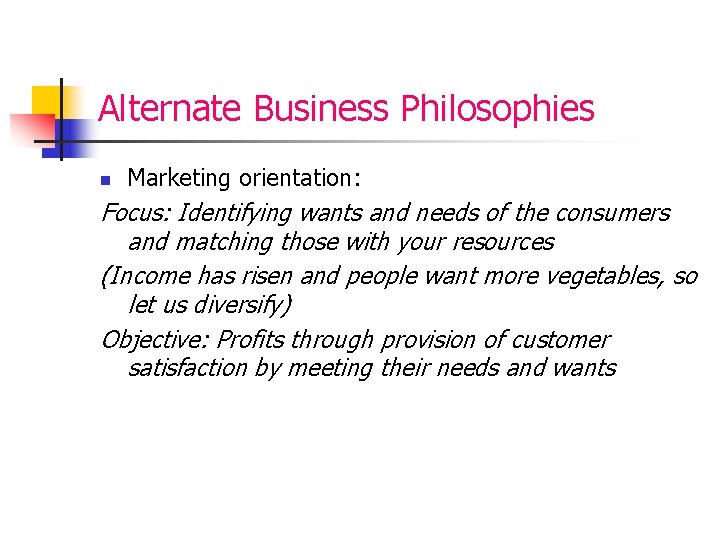 Alternate Business Philosophies

Marketing orientation:

Focus: Identifying wants and needs of the consumers and matching those with your resources

(Income has risen and people want more vegetables, so let us diversify)

Objective: Profits through provision of customer satisfaction by meeting their needs and wants